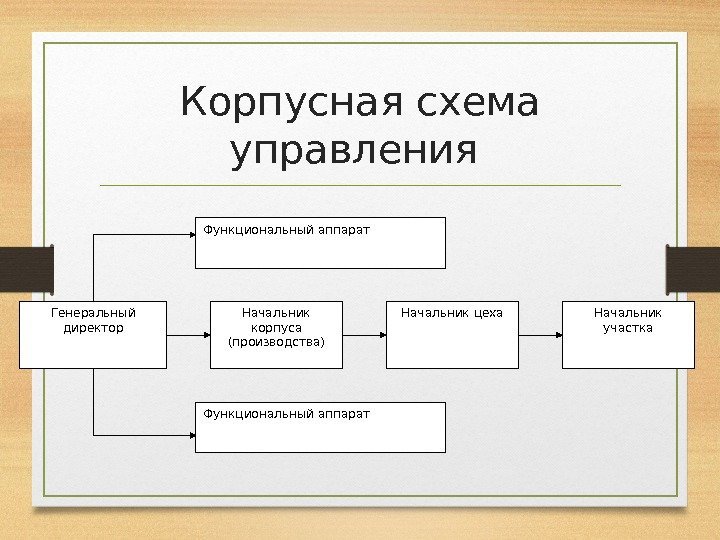 Корпусная схема управления

Функциональный аппарат

Генеральный директор

Начальник корпуса (производства)

Начальник цеха

Начальник участка

Функциональный аппарат